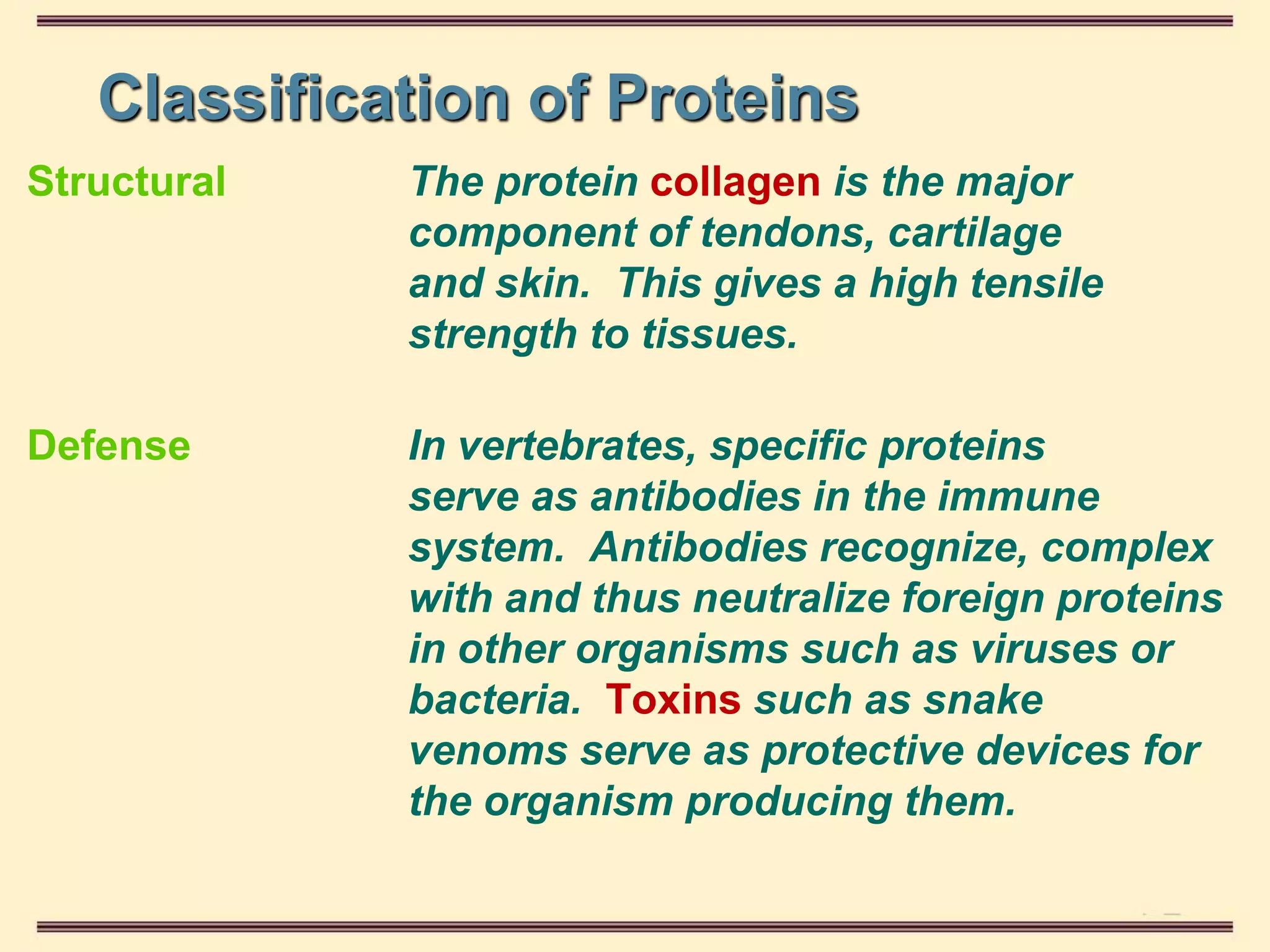 Classification of Proteins

Structural

The protein collagen is the major component of tendons, cartilage and skin. This gives a high tensile strength to tissues.

Defense

In vertebrates, specific proteins serve as antibodies in the immune system. Antibodies recognize, complex with and thus neutralize foreign proteins in other organisms such as viruses or bacteria. Toxins such as snake venoms serve as protective devices for the organism producing them.